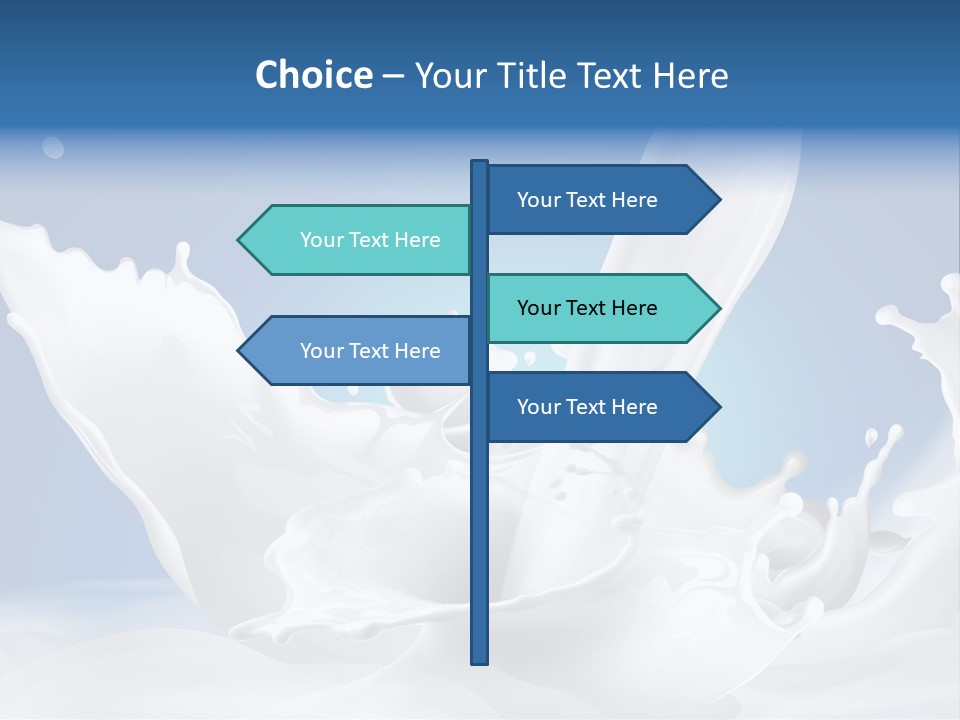 Choice – Your Title Text Here

Your Text Here

Your Text Here

Your Text Here

Your Text Here

Your Text Here